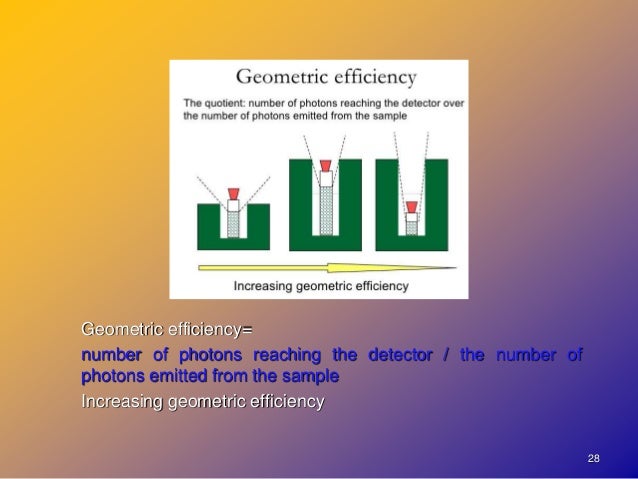 Geometric efficiency

The quotient: number of photons reaching the detector over the number of photons emitted from the sample

Increasing geometric efficiency

Geometric efficiency=

number of photons reaching the detector / the number of photons emitted from the sample

Increasing geometric efficiency

28